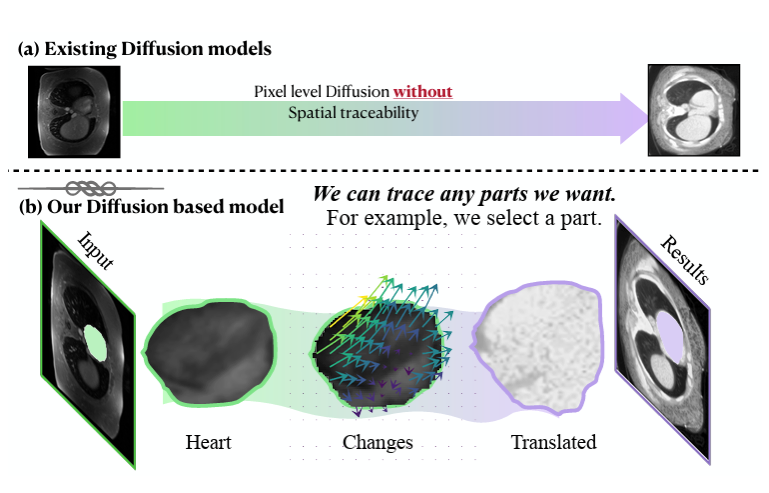 (a) Existing Diffusion models

Pixel level Diffusion without Spatial traceability

(b) Our Diffusion based model

We can trace any parts we want.
For example, we select a part.

Input

Results

Heart

Changes

Translated